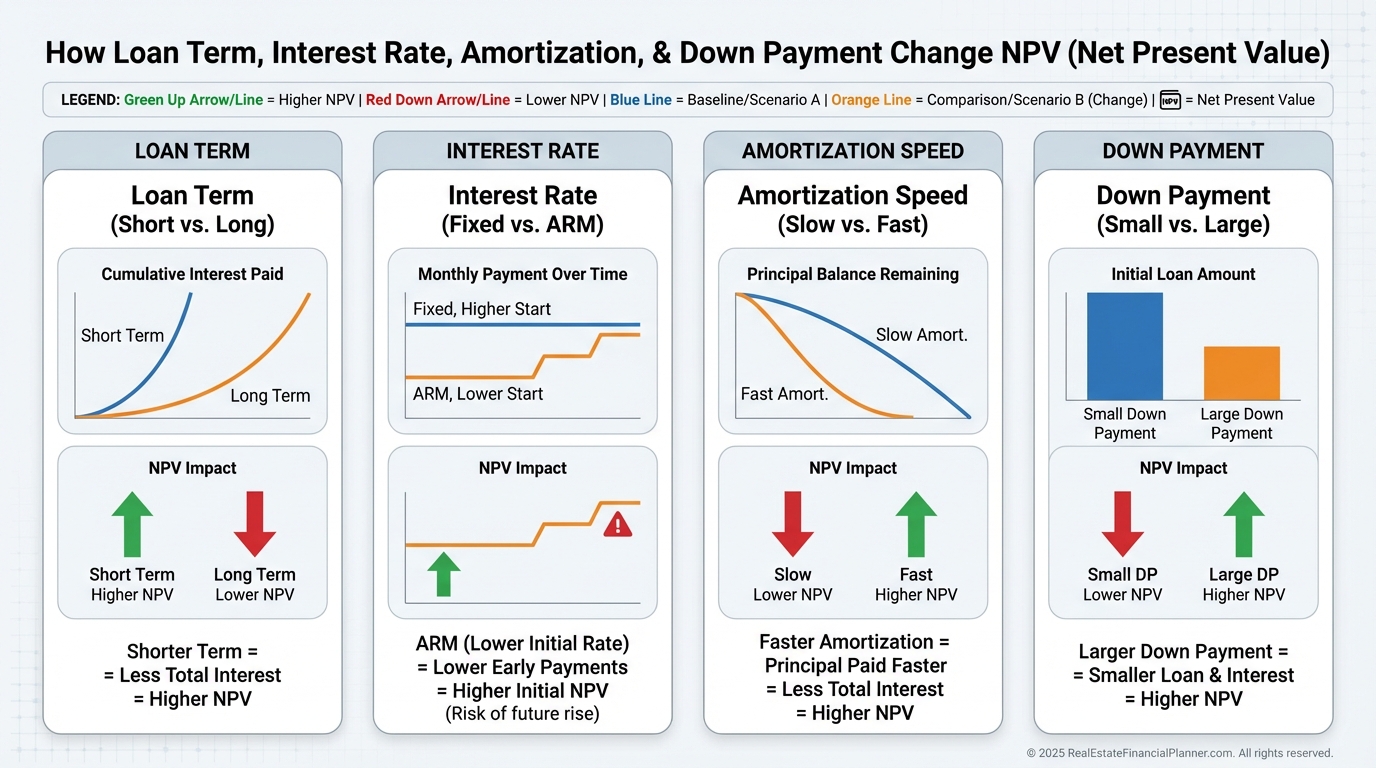 How Loan Term, Interest Rate, Amortization, & Down Payment Change NPV (Net Present Value)

LEGEND: Green Up Arrow/Line = Higher NPV | Red Down Arrow/Line = Lower NPV | Blue Line = Baseline/Scenario A | Orange Line = Comparison/Scenario B (Change) | NPV = Net Present Value

LOAN TERM

Loan Term (Short vs. Long)

Cumulative Interest Paid

Short Term

Long Term

NPV Impact

Short Term Higher NPV

Long Term Lower NPV

Shorter Term = = Less Total Interest = Higher NPV

INTEREST RATE

Interest Rate (Fixed vs. ARM)

Monthly Payment Over Time

Fixed, Higher Start

ARM, Lower Start

NPV Impact

ARM (Lower Initial Rate) = Lower Early Payments = Higher Initial NPV (Risk of future rise)

AMORTIZATION SPEED

Amortization Speed (Slow vs. Fast)

Principal Balance Remaining

Slow Amort.

Fast Amort.

NPV Impact

Slow Lower NPV

Fast Higher NPV

Faster Amortization = Principal Paid Faster = Less Total Interest = Higher NPV

DOWN PAYMENT

Down Payment (Small vs. Large)

Initial Loan Amount

Small Down Payment

Large Down Payment

NPV Impact

Small DP Lower NPV

Large DP Higher NPV

Larger Down Payment = = Smaller Loan & Interest = Higher NPV

© 2025 RealEstateFinancialPlanner.com. All rights reserved.